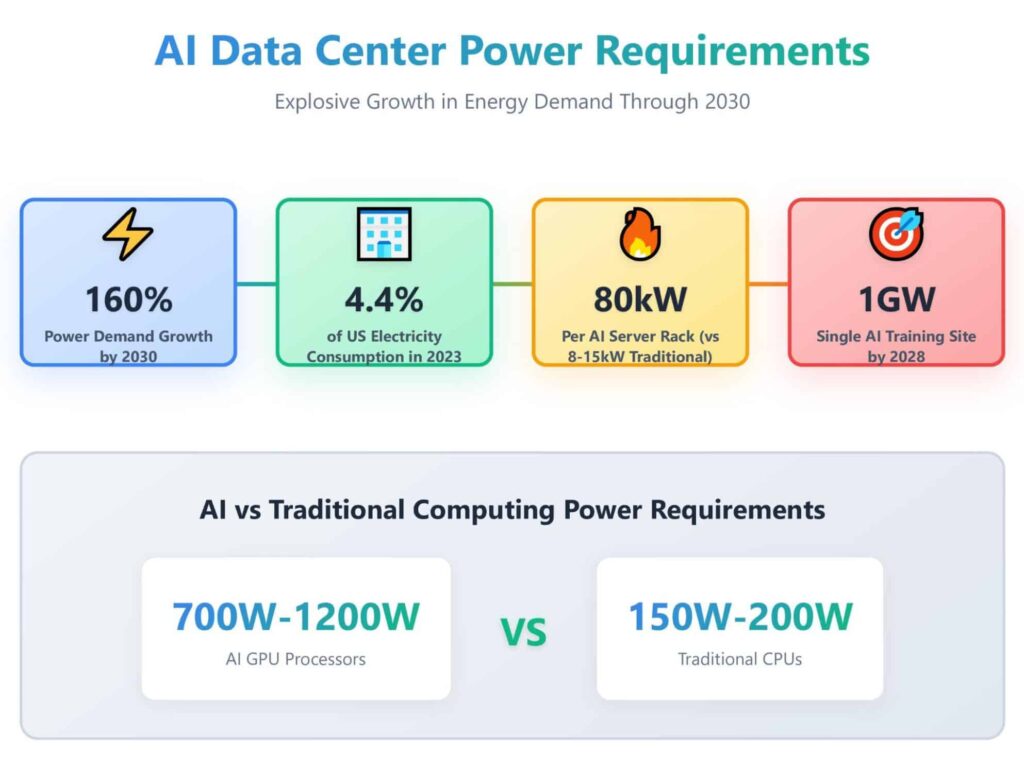 AI Data Center Power Requirements

Explosive Growth in Energy Demand Through 2030

160%
Power Demand Growth by 2030

4.4%
of US Electricity Consumption in 2023

80kW
Per AI Server Rack (vs 8-15kW Traditional)

1GW
Single AI Training Site by 2028

AI vs Traditional Computing Power Requirements

700W-1200W
AI GPU Processors

VS

150W-200W
Traditional CPUs